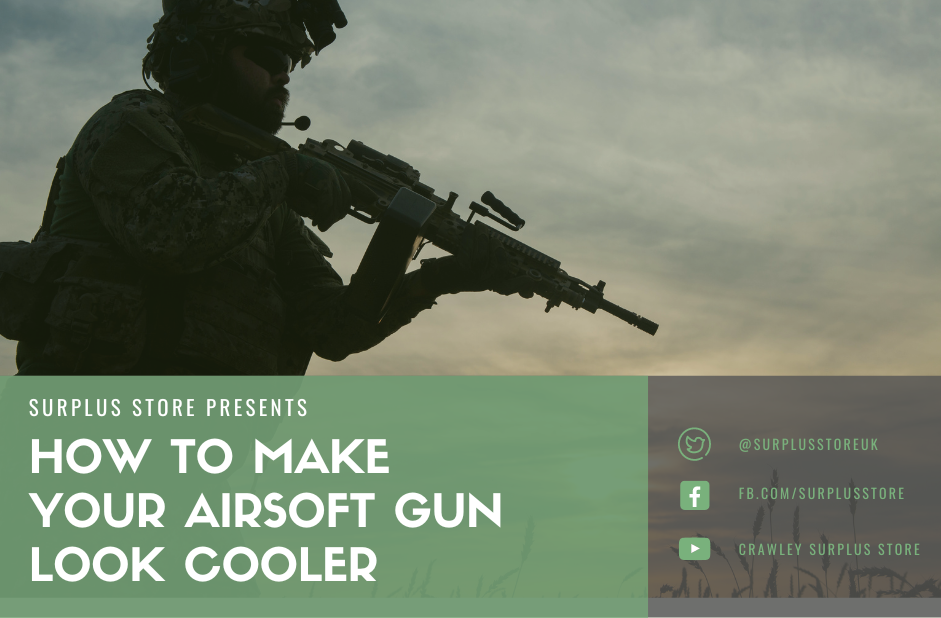 SURPLUS STORE PRESENTS

HOW TO MAKE YOUR AIRSOFT GUN LOOK COOLER

@SURPLUSSTOREUK

FB.COM/SURPLUSSTORE

CRAWLEY SURPLUS STORE